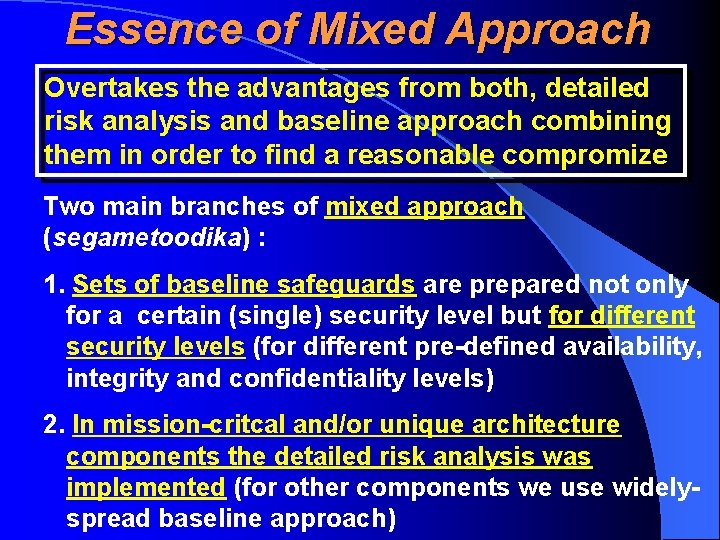 Essence of Mixed Approach

Overtakes the advantages from both, detailed risk analysis and baseline approach combining them in order to find a reasonable compromize

Two main branches of mixed approach (segametoodika) :

1. Sets of baseline safeguards are prepared not only for a certain (single) security level but for different security levels (for different pre-defined availability, integrity and confidentiality levels)

2. In mission-critcal and/or unique architecture components the detailed risk analysis was implemented (for other components we use widely-spread baseline approach)